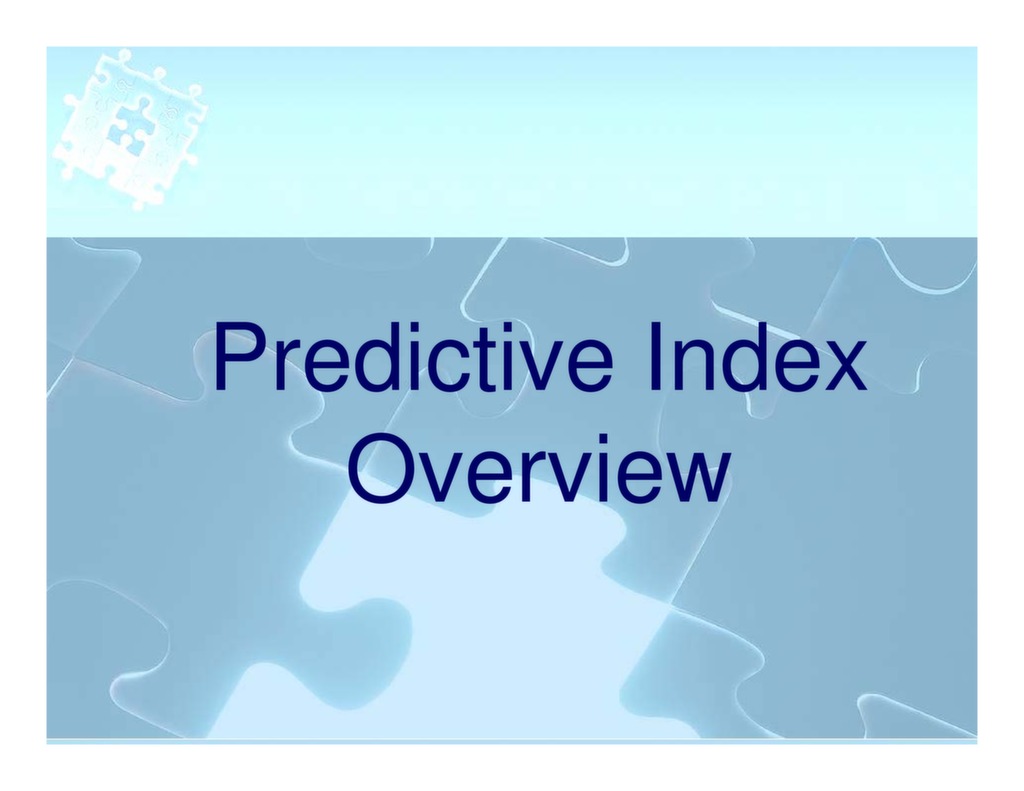 Predictive Index Overview